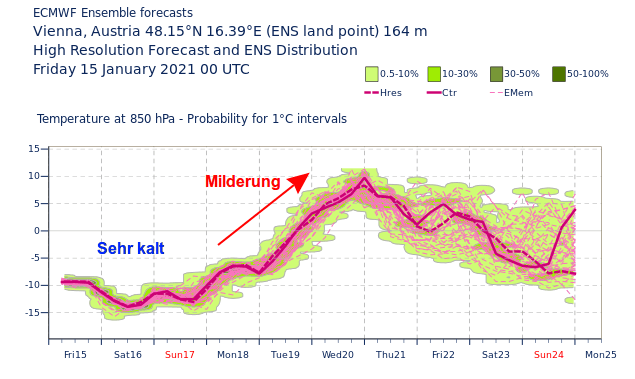 ECMWF Ensemble forecasts
Vienna, Austria 48.15°N 16.39°E (ENS land point) 164 m
High Resolution Forecast and ENS Distribution
Friday 15 January 2021 00 UTC

0.5-10% 10-30% 30-50% 50-100%
Hres Ctr EMem

Temperature at 850 hPa - Probability for 1°C intervals

15
10
5
0
-5
-10
-15

Milderung

Sehr kalt

Fri15 Sat16 Sun17 Mon18 Tue19 Wed20 Thu21 Fri22 Sat23 Sun24 Mon25